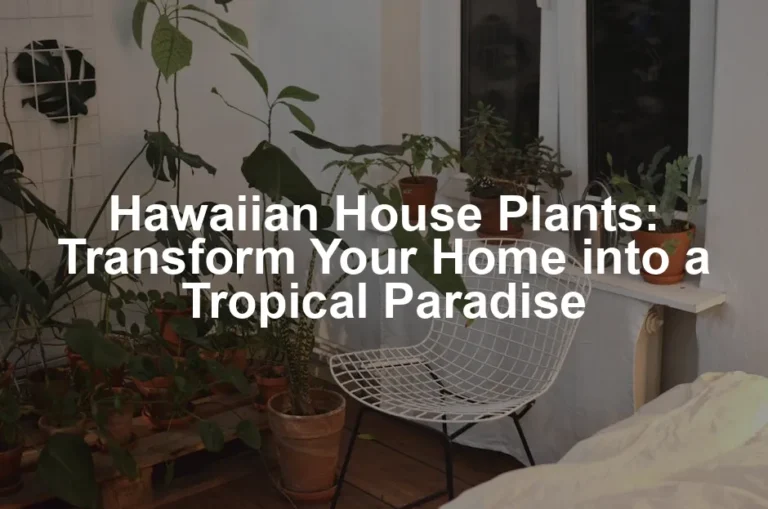 Hawaiian House Plants: Transform Your Home into a Tropical Paradise